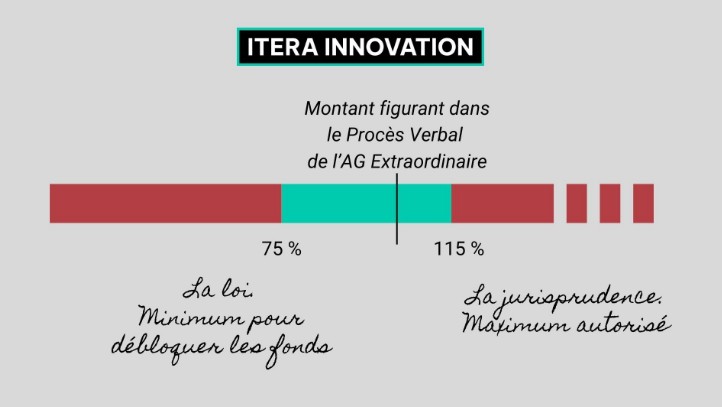 ITERA INNOVATION

Montant figurant dans le Procès Verbal de l'AG Extraordinaire

75 %

115 %

La loi. Minimum pour débloquer les fonds

La jurisprudence. Maximum autorisé